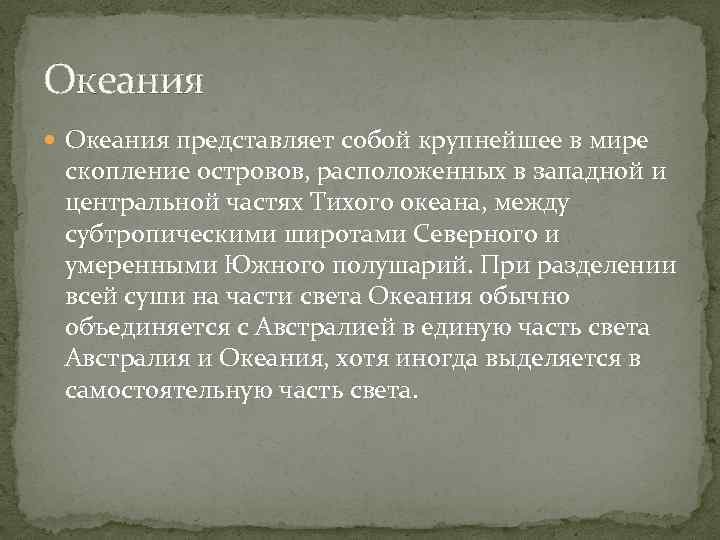 Океания

Океания представляет собой крупнейшее в мире скопление островов, расположенных в западной и центральной частях Тихого океана, между субтропическими широтами Северного и умеренными Южного полушарий. При разделении всей суши на части света Океания обычно объединяется с Австралией в единую часть света Австралия и Океания, хотя иногда выделяется в самостоятельную часть света.